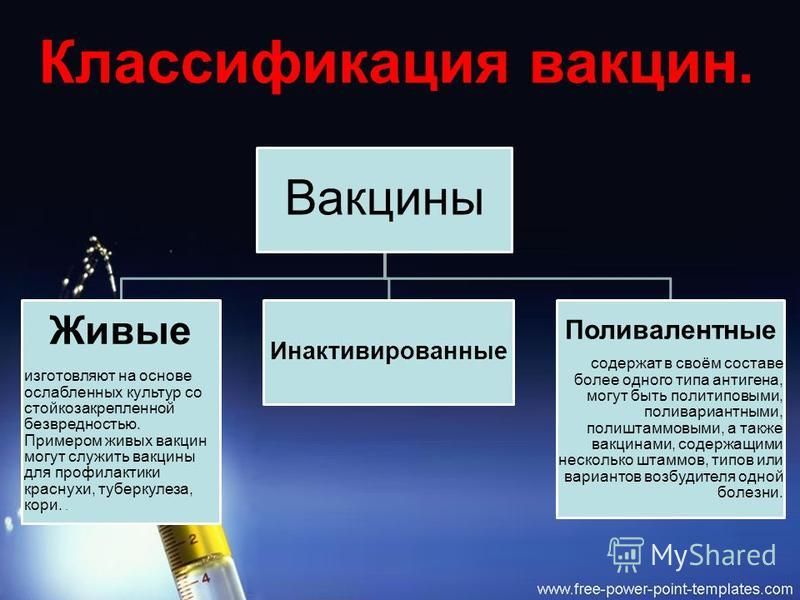 Классификация вакцин.

Вакцины

Живые

изготовляют на основе ослабленных культур со стойкозакрепленной безвредностью. Примером живых вакцин могут служить вакцины для профилактики краснухи, туберкулеза, кори. .

Инактивированные

Поливалентные

содержат в своём составе более одного типа антигена, могут быть политиповыми, поливариантными, полиштаммовыми, а также вакцинами, содержащими несколько штаммов, типов или вариантов возбудителя одной болезни.

4

MyShared

www.free-power-point-templates.com